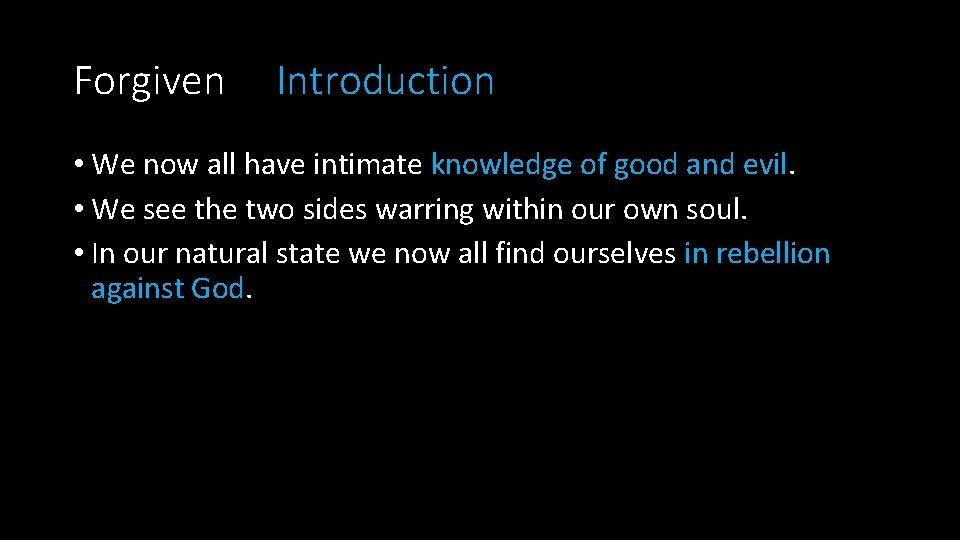 Forgiven Introduction

• We now all have intimate knowledge of good and evil.
• We see the two sides warring within our own soul.
• In our natural state we now all find ourselves in rebellion against God.